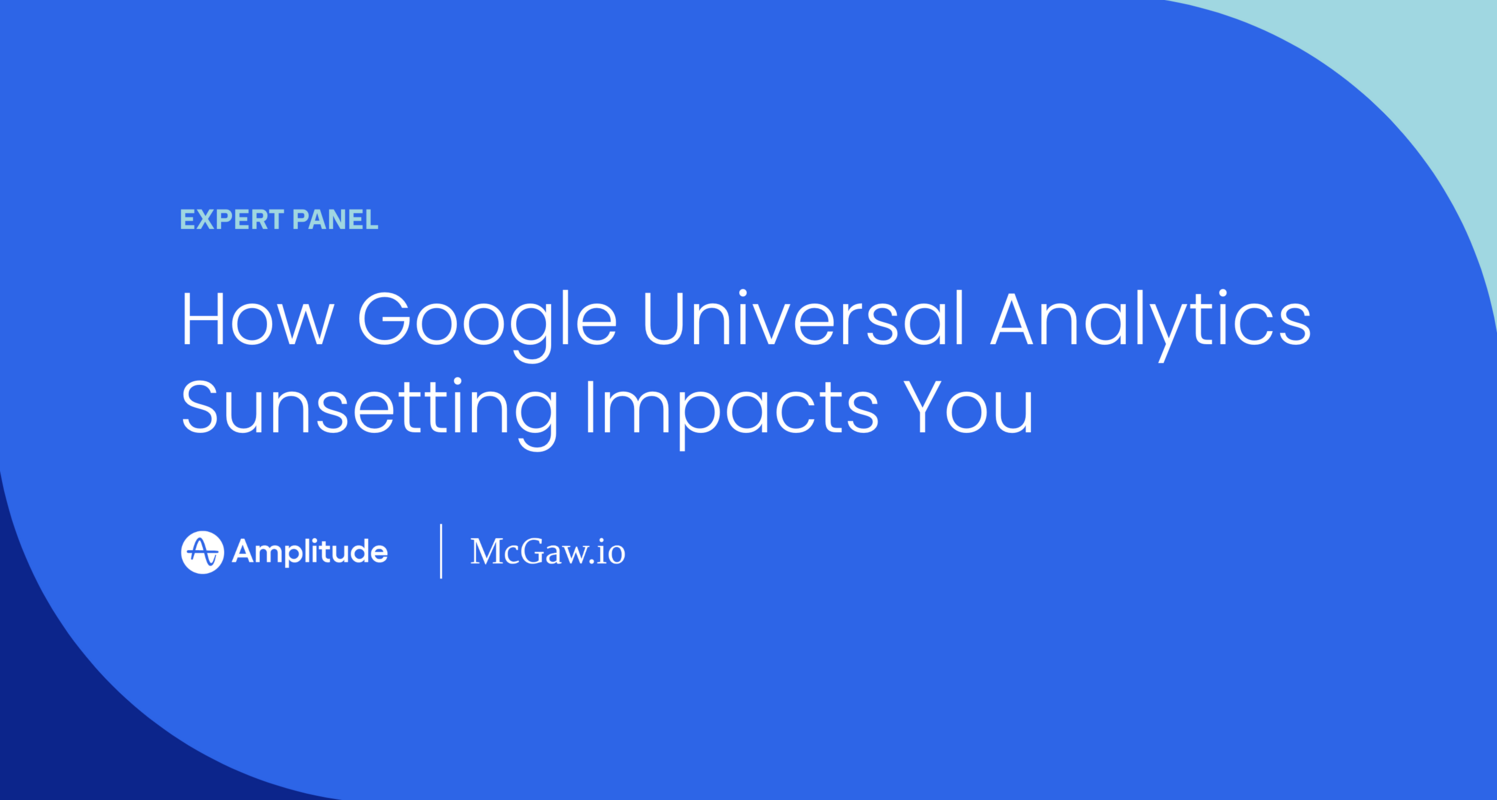 EXPERT PANEL

How Google Universal Analytics Sunsetting Impacts You

Amplitude

McGaw.io